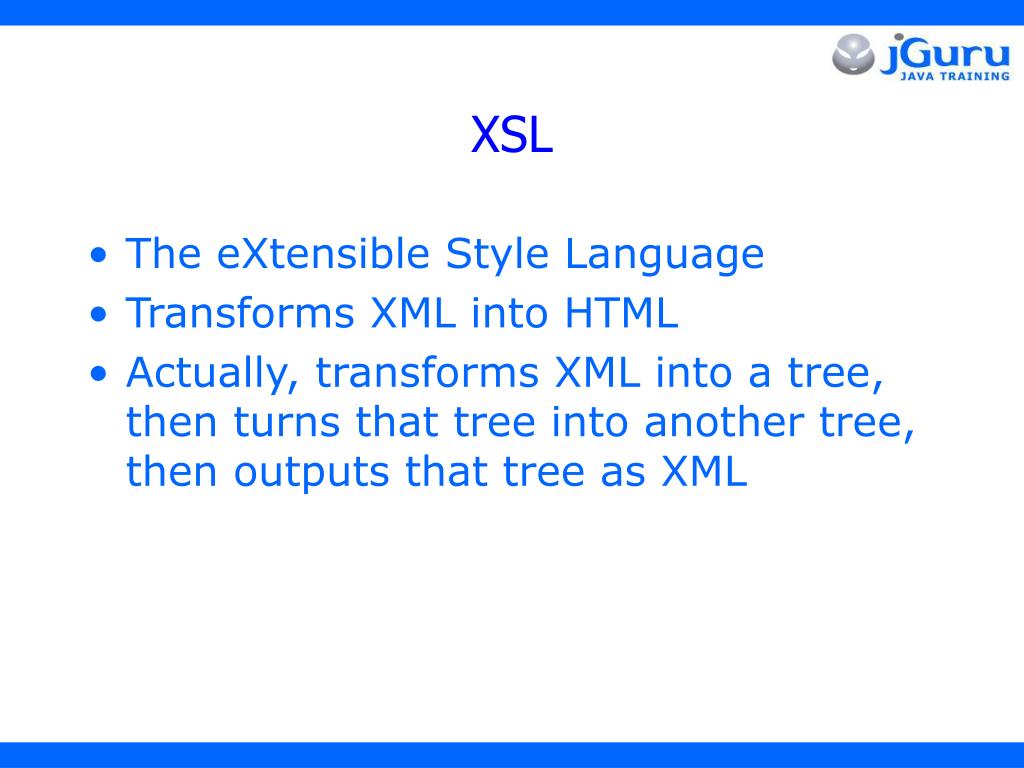 jGuru
JAVA TRAINING

XSL

• The eXtensible Style Language
• Transforms XML into HTML
• Actually, transforms XML into a tree, then turns that tree into another tree, then outputs that tree as XML